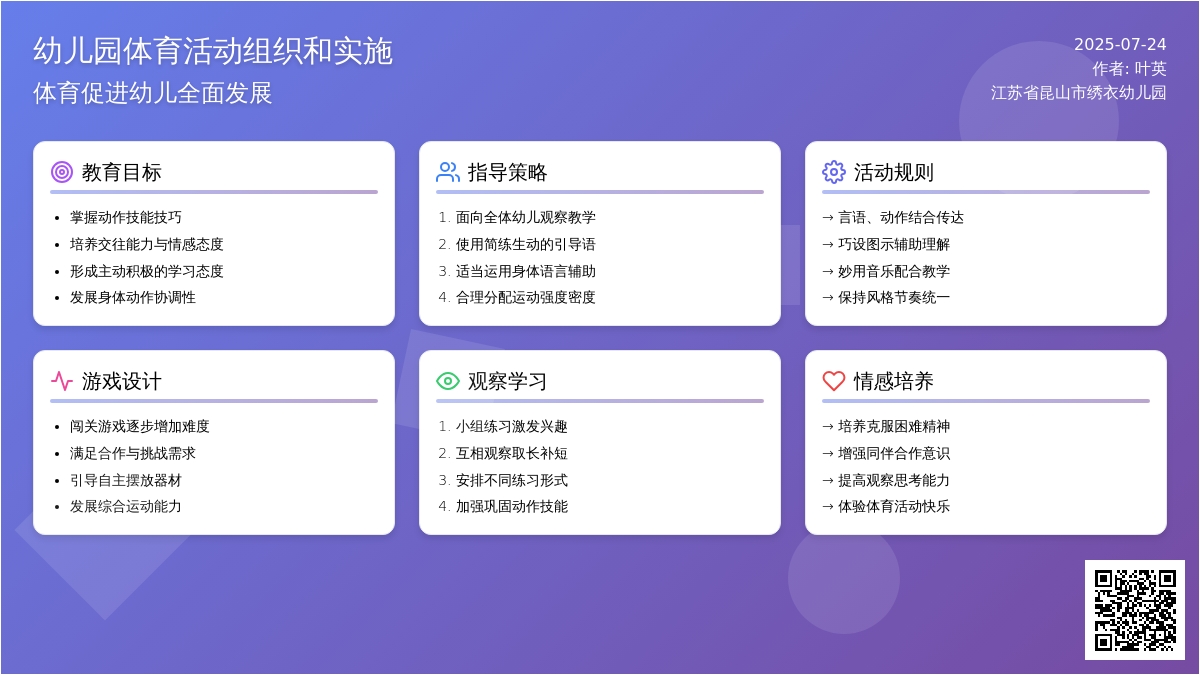 幼儿园体育活动组织和实施
体育促进幼儿全面发展

2025-07-24
作者: 叶英
江苏省昆山市绣衣幼儿园

教育目标
• 掌握动作技能技巧
• 培养交往能力与情感态度
• 形成主动积极的学习态度
• 发展身体动作协调性

指导策略
1. 面向全体幼儿观察教学
2. 使用简练生动的引导语
3. 适当运用身体语言辅助
4. 合理分配运动强度密度

活动规则
→ 言语、动作结合传达
→ 巧设图示辅助理解
→ 妙用音乐配合教学
→ 保持风格节奏统一

游戏设计
• 闯关游戏逐步增加难度
• 满足合作与挑战需求
• 引导自主摆放器材
• 发展综合运动能力

观察学习
1. 小组练习激发兴趣
2. 互相观察取长补短
3. 安排不同练习形式
4. 加强巩固动作技能

情感培养
→ 培养克服困难精神
→ 增强同伴合作意识
→ 提高观察思考能力
→ 体验体育活动快乐